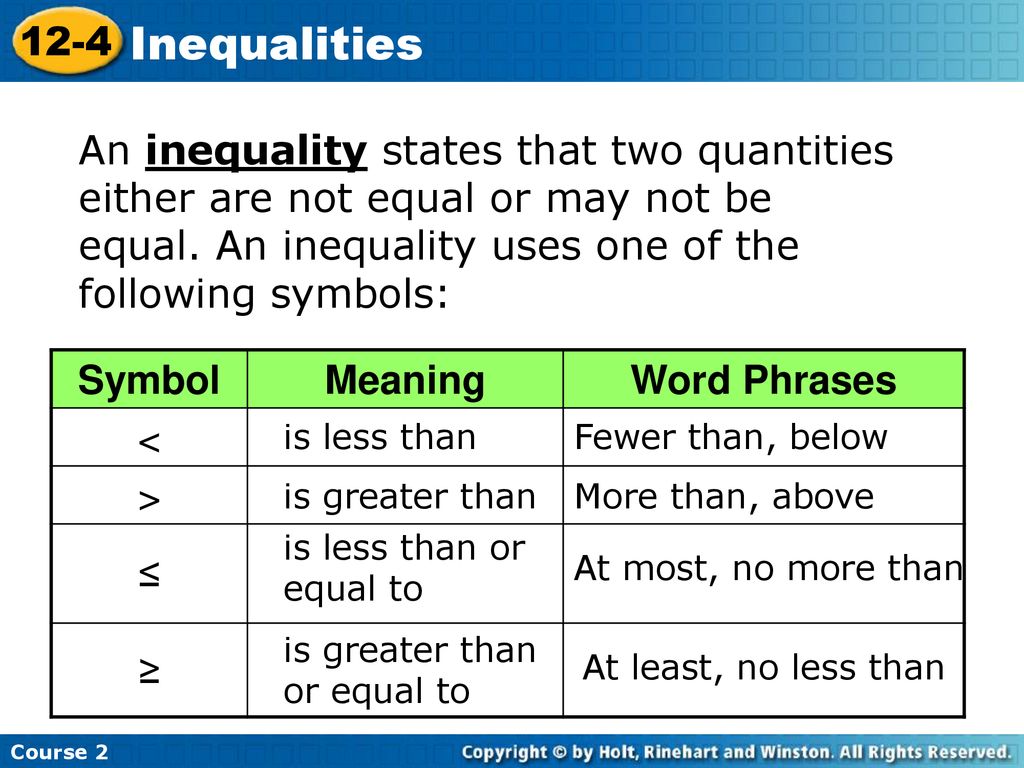 12-4 Inequalities

An inequality states that two quantities either are not equal or may not be equal. An inequality uses one of the following symbols:

| Symbol | Meaning | Word Phrases |
|---|---|---|
| $<$ | is less than | Fewer than, below |
| $>$ | is greater than | More than, above |
| $\leq$ | is less than or equal to | At most, no more than |
| $\geq$ | is greater than or equal to | At least, no less than |

Course 2

Copyright © by Holt, Rinehart and Winston. All Rights Reserved.